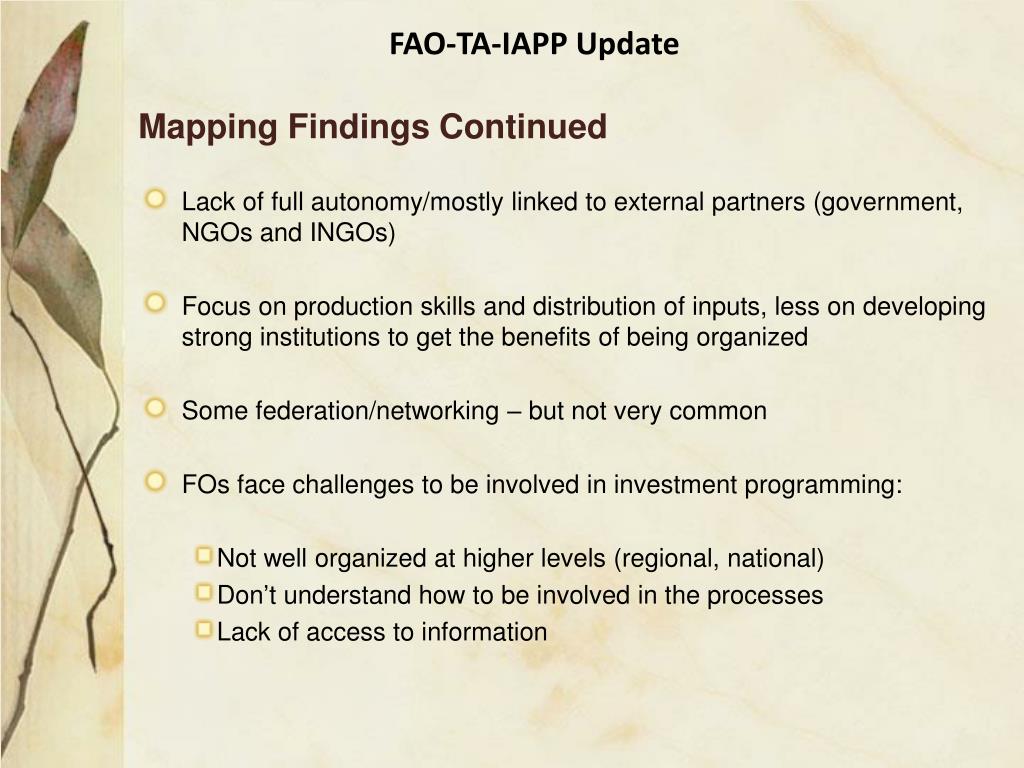 FAO-TA-IAPP Update

Mapping Findings Continued

Lack of full autonomy/mostly linked to external partners (government, NGOs and INGOs)

Focus on production skills and distribution of inputs, less on developing strong institutions to get the benefits of being organized

Some federation/networking – but not very common

FOs face challenges to be involved in investment programming:

Not well organized at higher levels (regional, national)
Don’t understand how to be involved in the processes
Lack of access to information